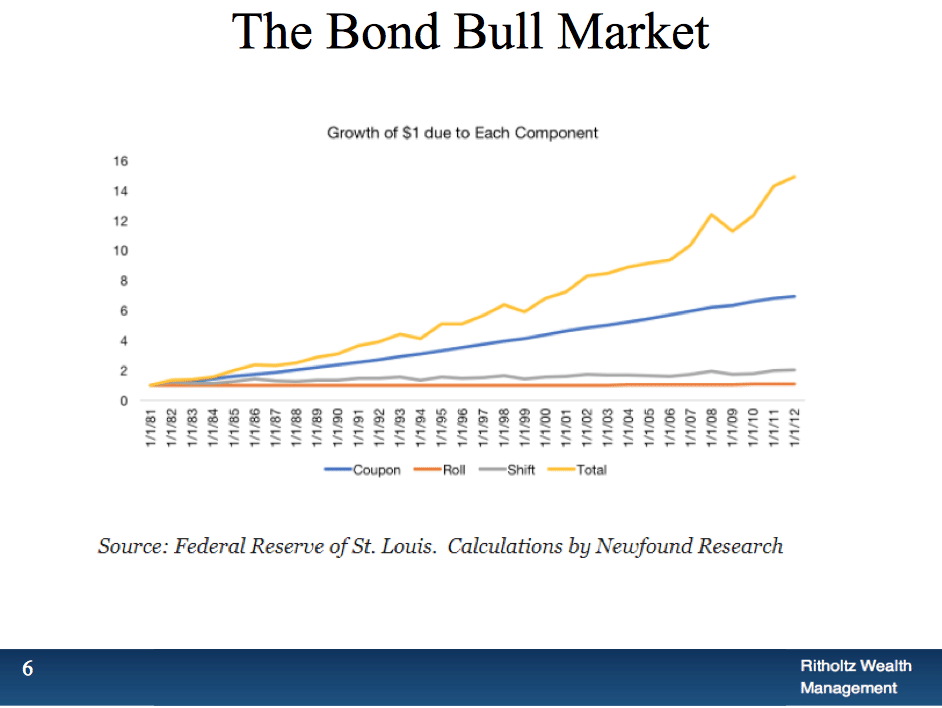 The Bond Bull Market

Growth of $1 due to Each Component

16
14
12
10
8
6
4
2
0

1/1/81 1/1/82 1/1/83 1/1/84 1/1/85 1/1/86 1/1/87 1/1/88 1/1/89 1/1/90 1/1/91 1/1/92 1/1/93 1/1/94 1/1/95 1/1/96 1/1/97 1/1/98 1/1/99 1/1/00 1/1/01 1/1/02 1/1/03 1/1/04 1/1/05 1/1/06 1/1/07 1/1/08 1/1/09 1/1/10 1/1/11 1/1/12

Coupon Roll Shift Total

Source: Federal Reserve of St. Louis. Calculations by Newfound Research

6

Ritholtz Wealth Management